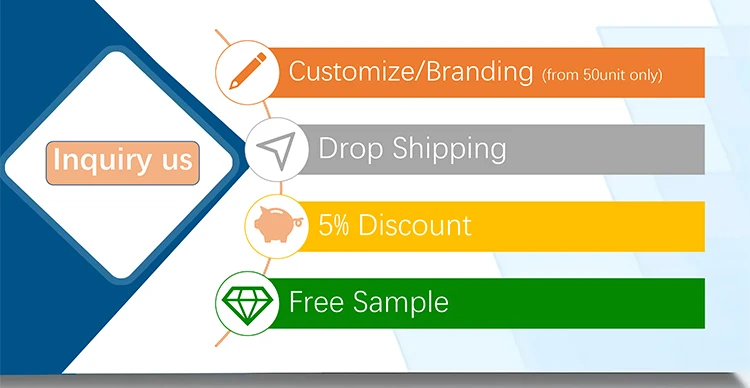 Inquiry us

Customize/Branding (from 50unit only)

Drop Shipping

5% Discount

Free Sample